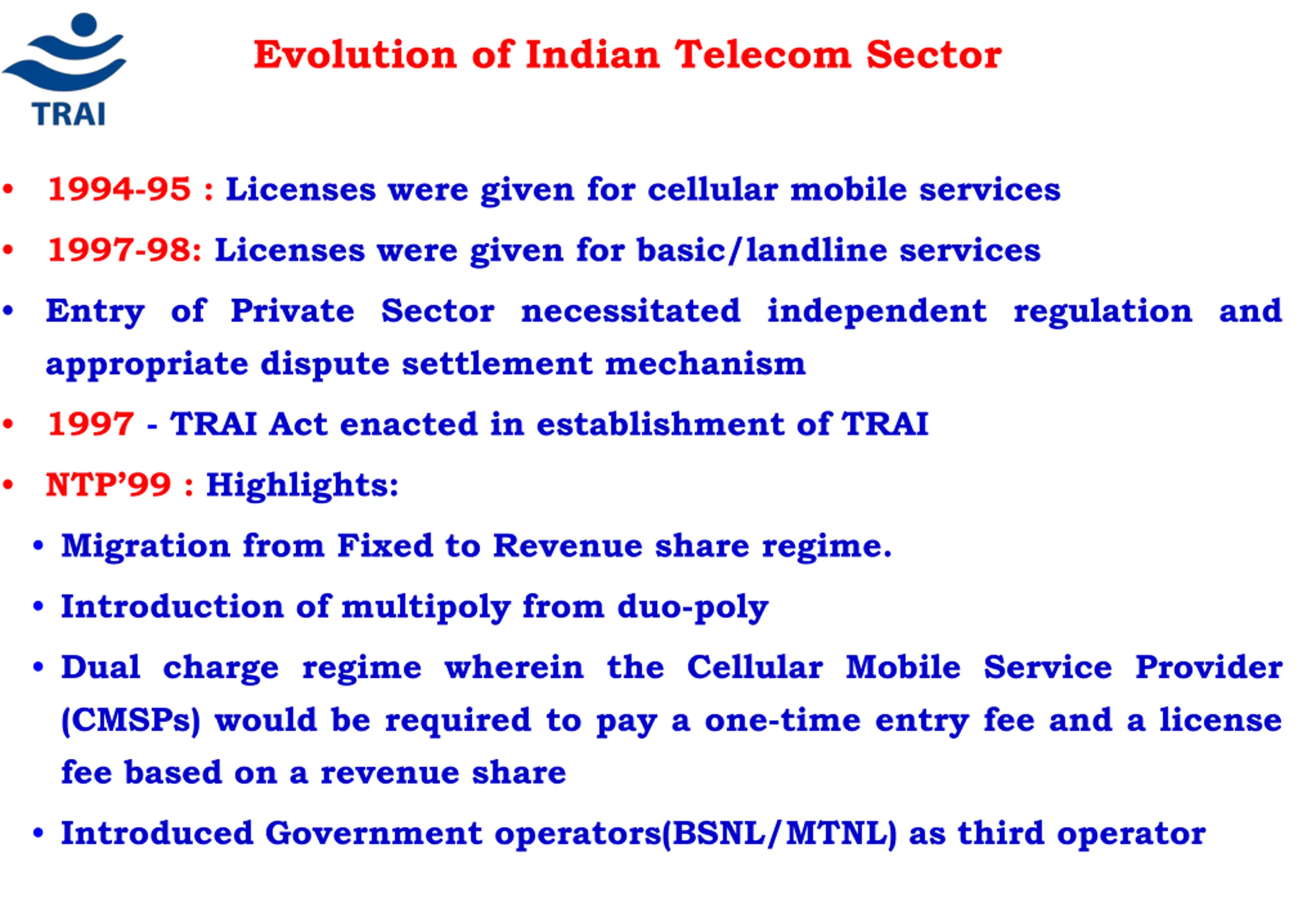 TRAI

Evolution of Indian Telecom Sector

• 1994-95 : Licenses were given for cellular mobile services
• 1997-98: Licenses were given for basic/landline services
• Entry of Private Sector necessitated independent regulation and appropriate dispute settlement mechanism
• 1997 - TRAI Act enacted in establishment of TRAI
• NTP'99 : Highlights:
  • Migration from Fixed to Revenue share regime.
  • Introduction of multipoly from duo-poly
  • Dual charge regime wherein the Cellular Mobile Service Provider (CMSPs) would be required to pay a one-time entry fee and a license fee based on a revenue share
  • Introduced Government operators(BSNL/MTNL) as third operator